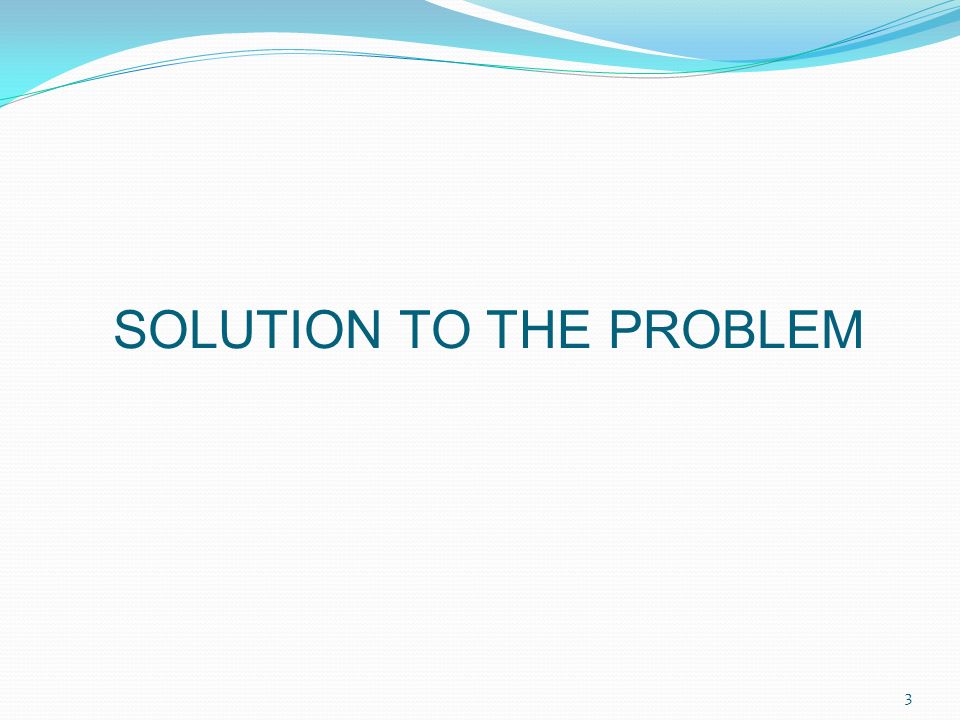 SOLUTION TO THE PROBLEM

3